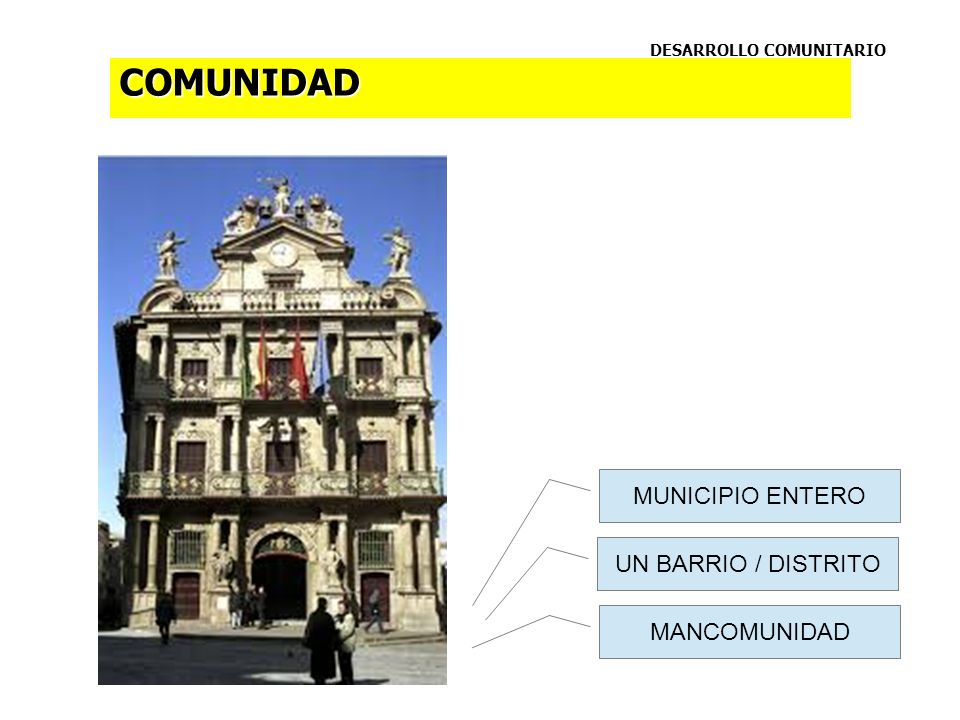 DESARROLLO COMUNITARIO

COMUNIDAD

MUNICIPIO ENTERO

UN BARRIO / DISTRITO

MANCOMUNIDAD